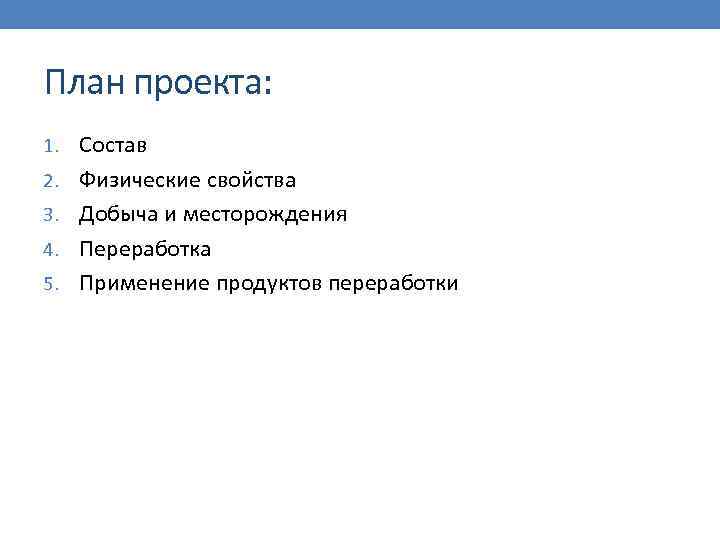 План проекта:

1. Состав
2. Физические свойства
3. Добыча и месторождения
4. Переработка
5. Применение продуктов переработки